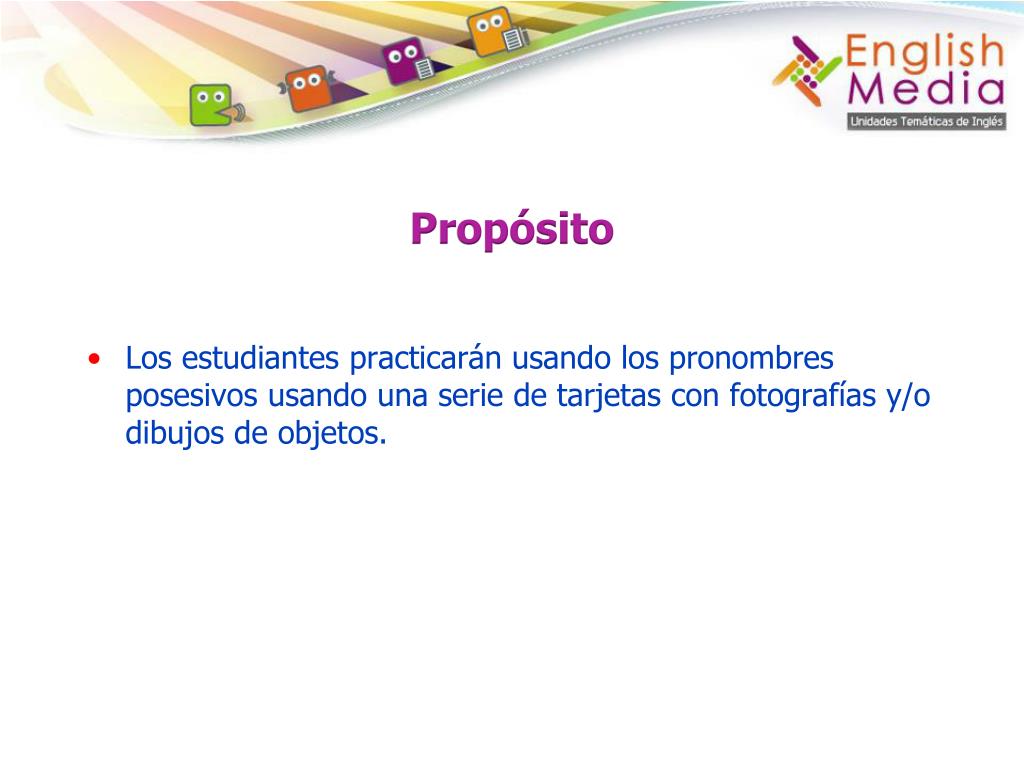 English Media
Unidades Temáticas de Inglés

Propósito

• Los estudiantes practicarán usando los pronombres posesivos usando una serie de tarjetas con fotografías y/o dibujos de objetos.